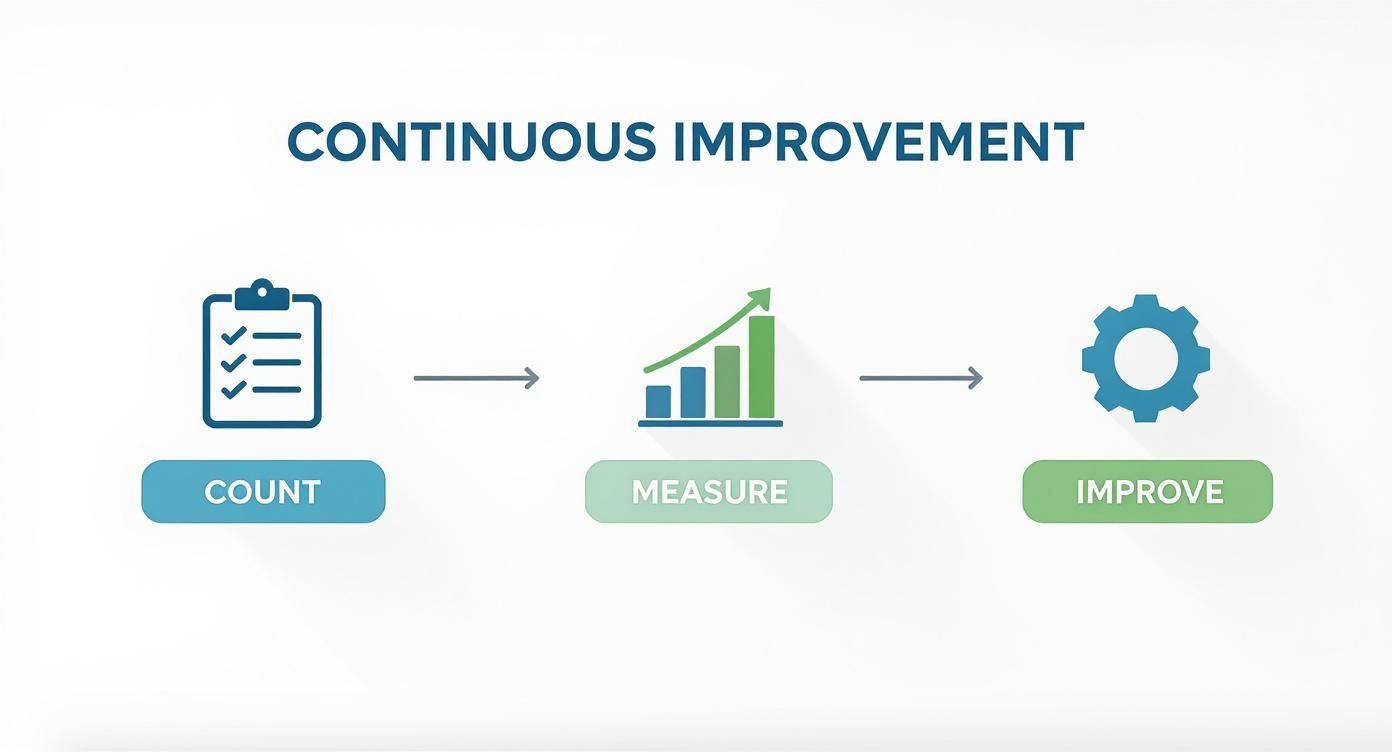 CONTINUOUS IMPROVEMENT

COUNT

MEASURE

IMPROVE